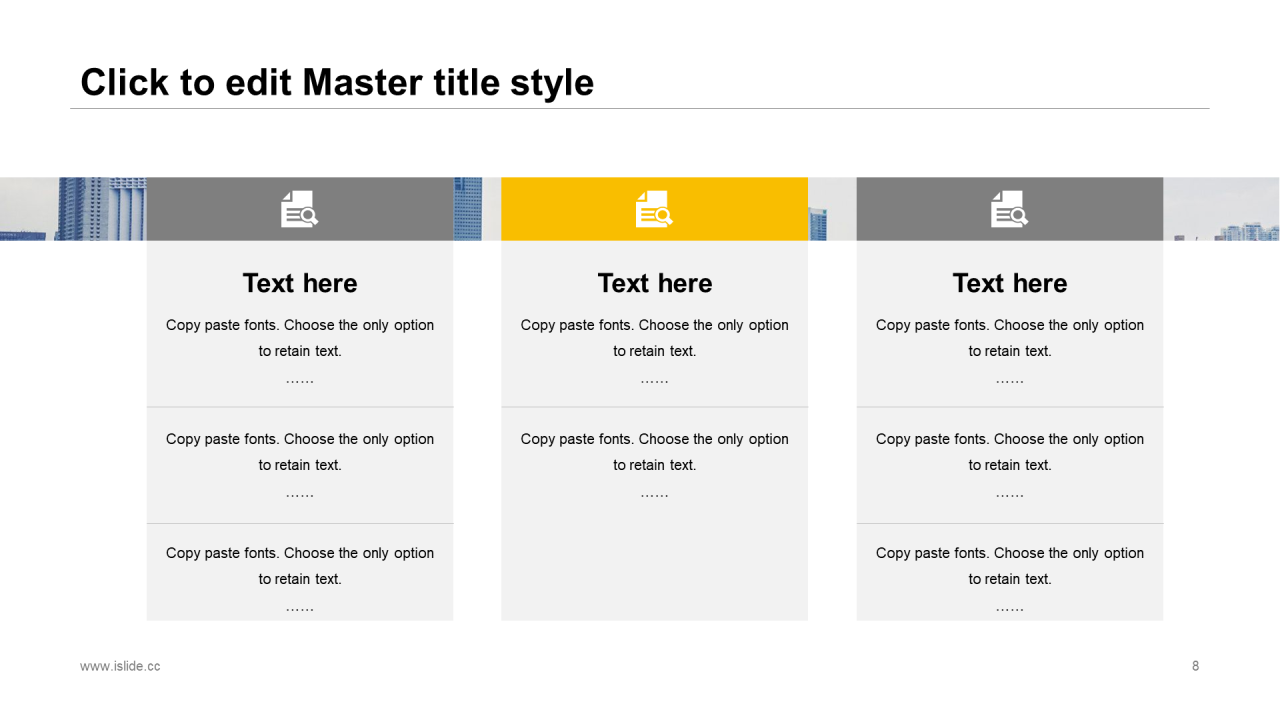 Click to edit Master title style

Text here

Copy paste fonts. Choose the only option to retain text.

……

Copy paste fonts. Choose the only option to retain text.

……

Copy paste fonts. Choose the only option to retain text.

……

Text here

Copy paste fonts. Choose the only option to retain text.

……

Copy paste fonts. Choose the only option to retain text.

……

Text here

Copy paste fonts. Choose the only option to retain text.

……

Copy paste fonts. Choose the only option to retain text.

……

Copy paste fonts. Choose the only option to retain text.

……

www.islide.cc

8